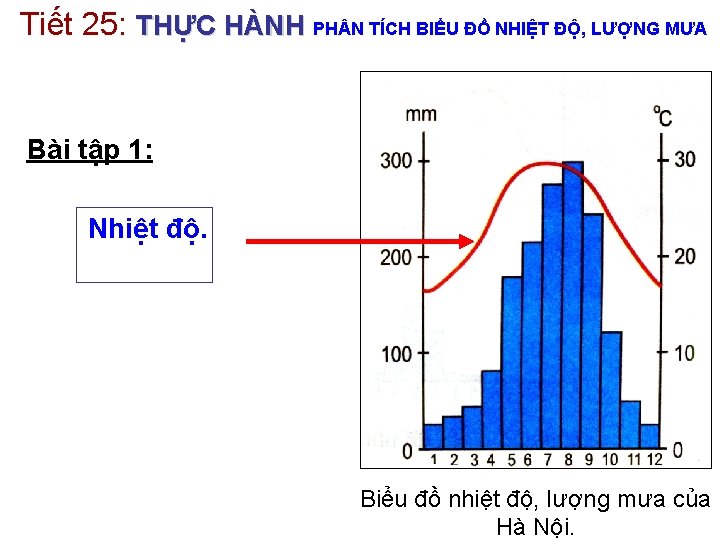 Tiết 25: THỰC HÀNH PHÂN TÍCH BIỂU ĐỒ NHIỆT ĐỘ, LƯỢNG MƯA

Bài tập 1:

Nhiệt độ.

mm
300
200
100
0
°C
30
20
10
0
1 2 3 4 5 6 7 8 9 10 11 12

Biểu đồ nhiệt độ, lượng mưa của Hà Nội.